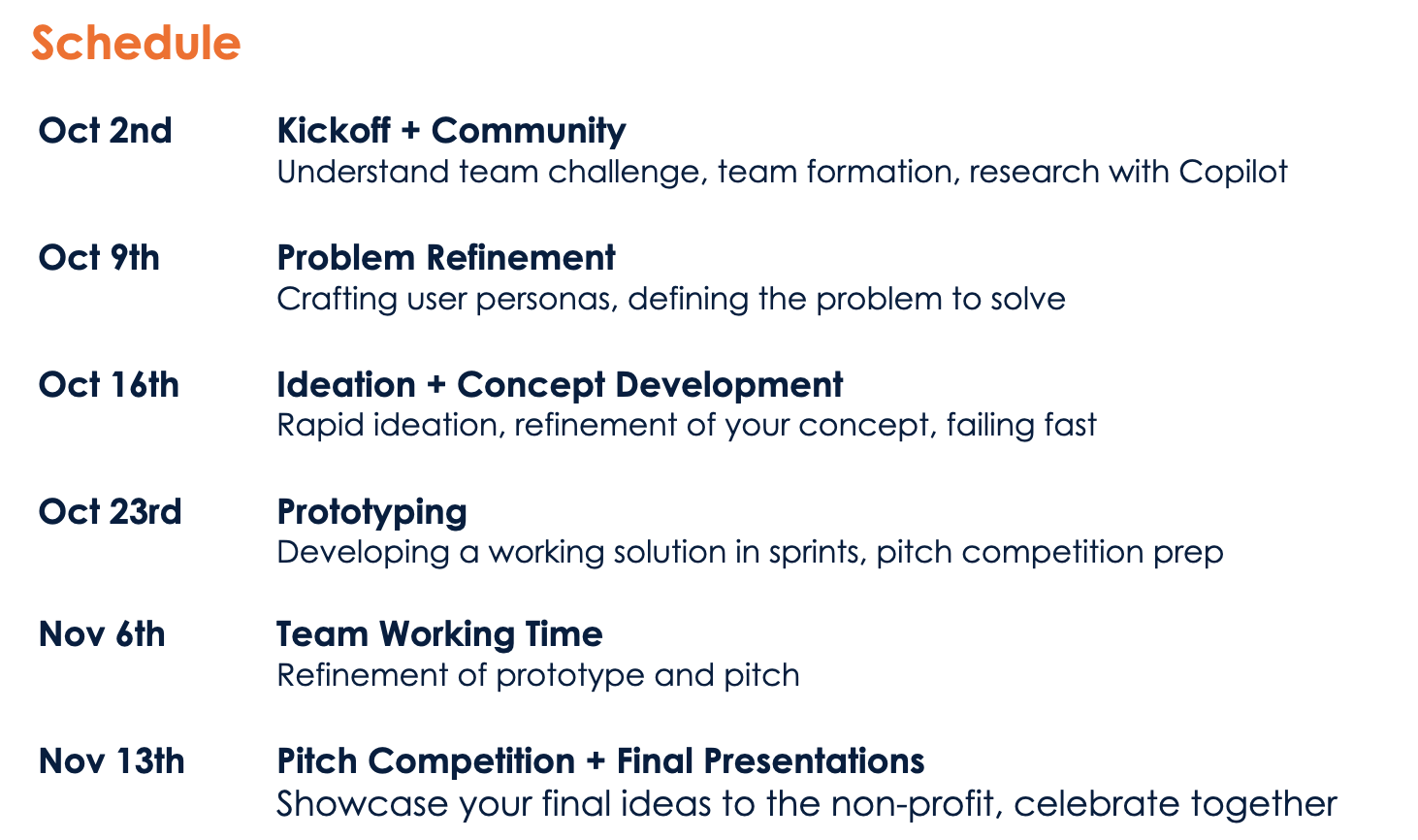 Schedule

Oct 2nd

Kickoff + Community
Understand team challenge, team formation, research with Copilot

Oct 9th

Problem Refinement
Crafting user personas, defining the problem to solve

Oct 16th

Ideation + Concept Development
Rapid ideation, refinement of your concept, failing fast

Oct 23rd

Prototyping
Developing a working solution in sprints, pitch competition prep

Nov 6th

Team Working Time
Refinement of prototype and pitch

Nov 13th

Pitch Competition + Final Presentations
Showcase your final ideas to the non-profit, celebrate together